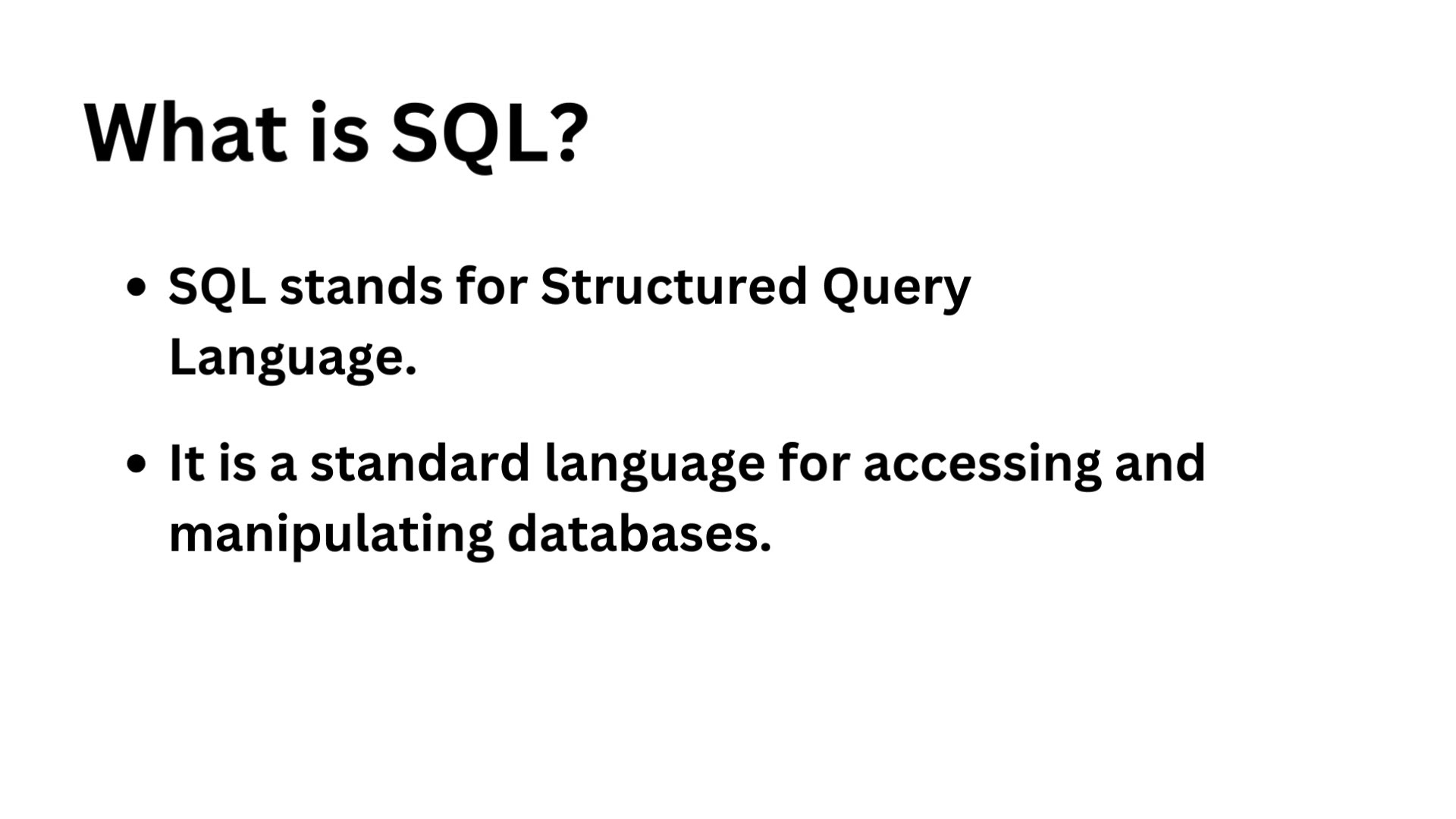 What is SQL?

• SQL stands for Structured Query Language.

• It is a standard language for accessing and manipulating databases.